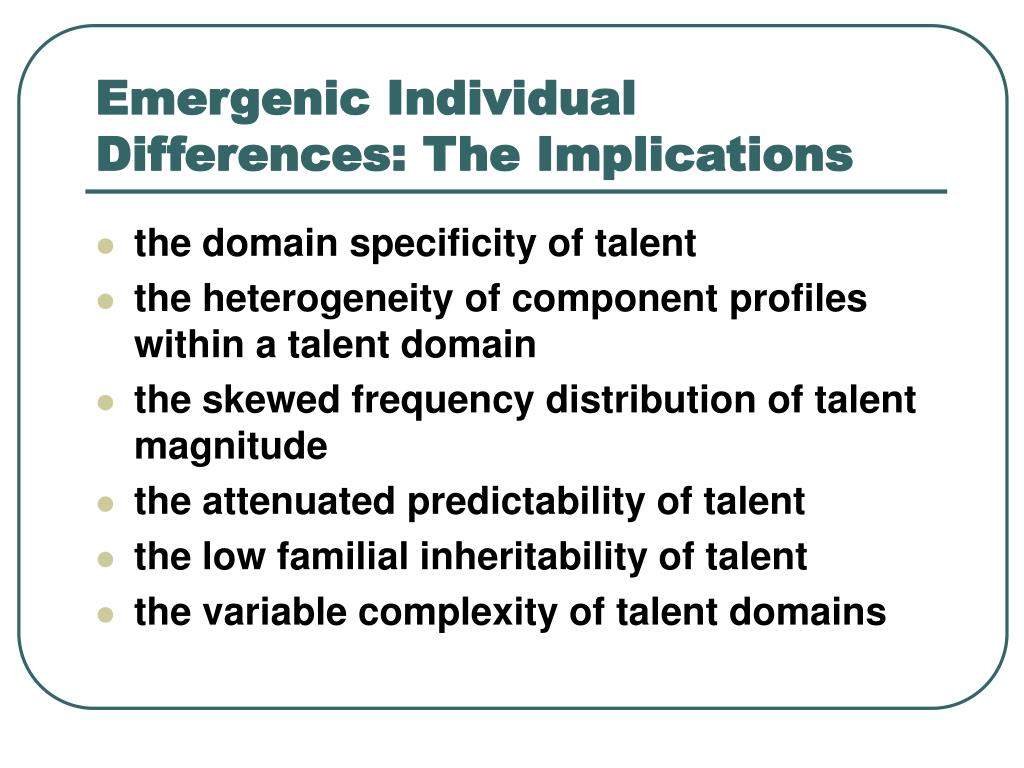 Emergenic Individual Differences: The Implications

- the domain specificity of talent
- the heterogeneity of component profiles within a talent domain
- the skewed frequency distribution of talent magnitude
- the attenuated predictability of talent
- the low familial inheritability of talent
- the variable complexity of talent domains